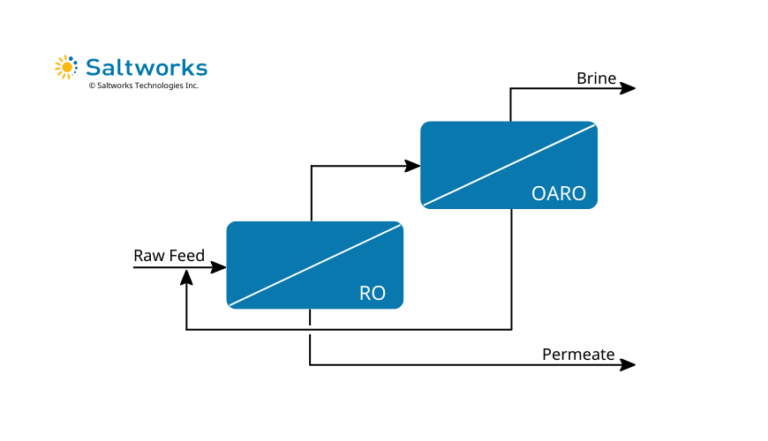 Saltworks
© Saltworks Technologies Inc.

Brine

OARO

Raw Feed

RO

Permeate